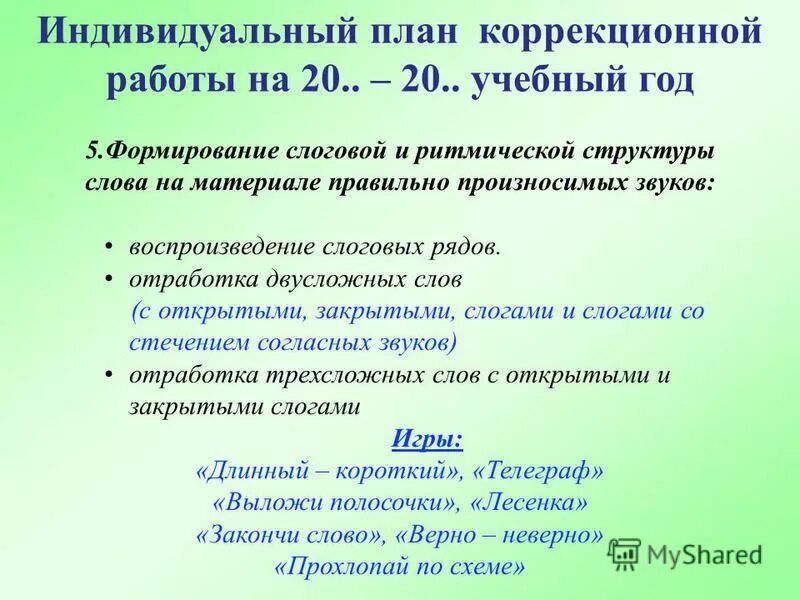 Индивидуальный план коррекционной работы на 20.. – 20.. учебный год

5.Формирование слоговой и ритмической структуры слова на материале правильно произносимых звуков:

• воспроизведение слоговых рядов.
• отработка двусложных слов (с открытыми, закрытыми, слогами и слогами со стечением согласных звуков)
• отработка трехсложных слов с открытыми и закрытыми слогами

Игры:
«Длинный – короткий», «Телеграф»
«Выложи полосочки», «Лесенка»
«Закончи слово», «Верно – неверно»
«Прохлопай по схеме»

MyShared